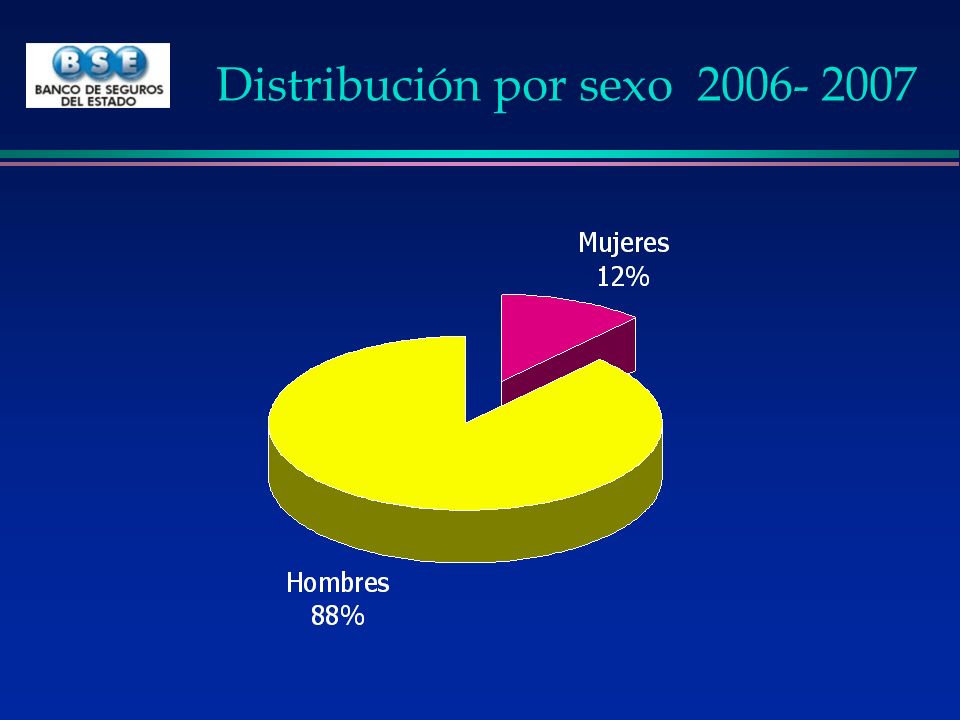 BSE
BANCO DE SEGUROS DEL ESTADO

Distribución por sexo 2006- 2007

Mujeres
12%

Hombres
88%